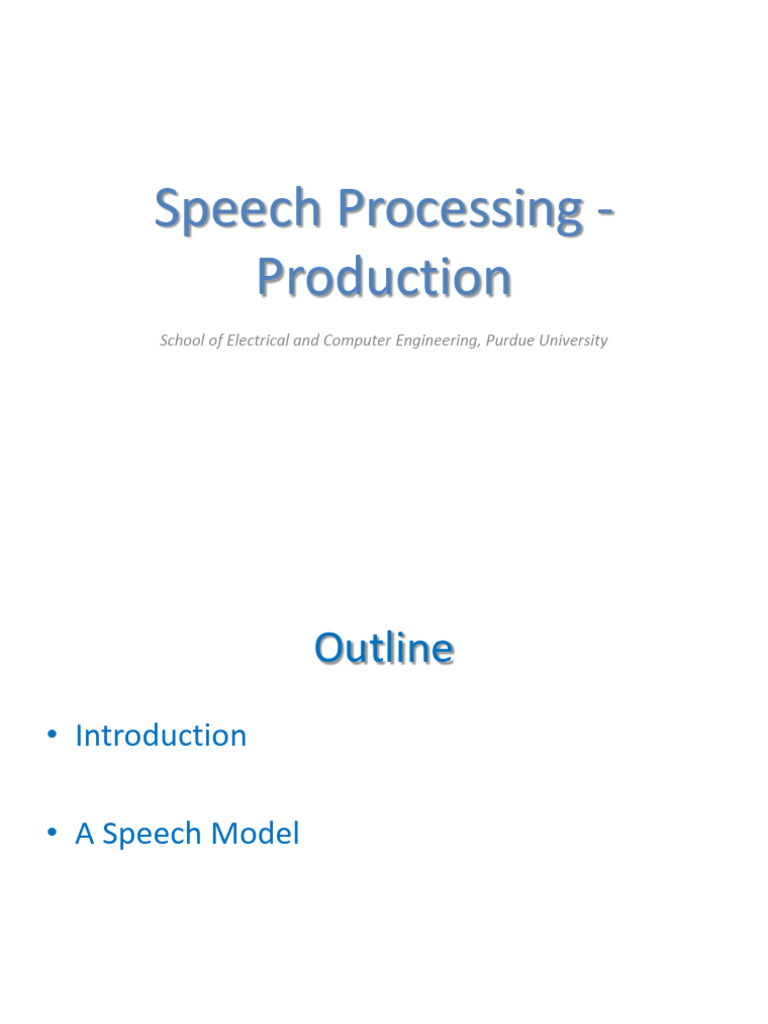 Speech Processing - Production

School of Electrical and Computer Engineering, Purdue University

Outline

• Introduction

• A Speech Model